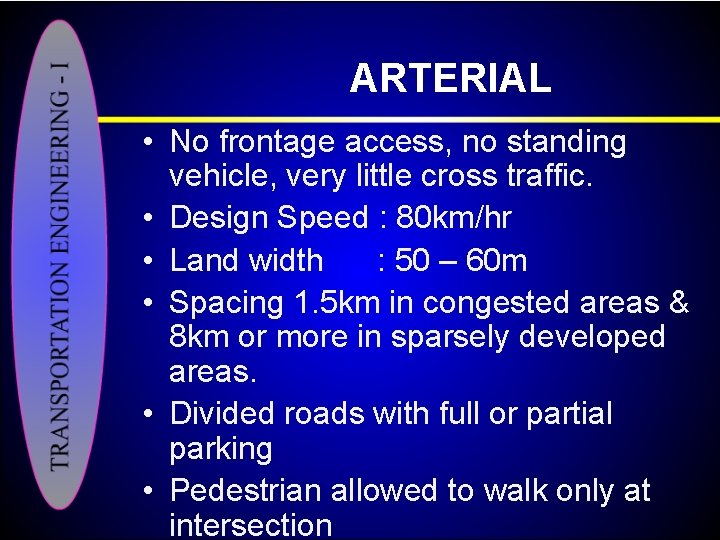 TRANSPORTATION ENGINEERING - I

ARTERIAL

• No frontage access, no standing vehicle, very little cross traffic.
• Design Speed : 80km/hr
• Land width : 50 – 60m
• Spacing 1.5km in congested areas & 8km or more in sparsely developed areas.
• Divided roads with full or partial parking
• Pedestrian allowed to walk only at intersection